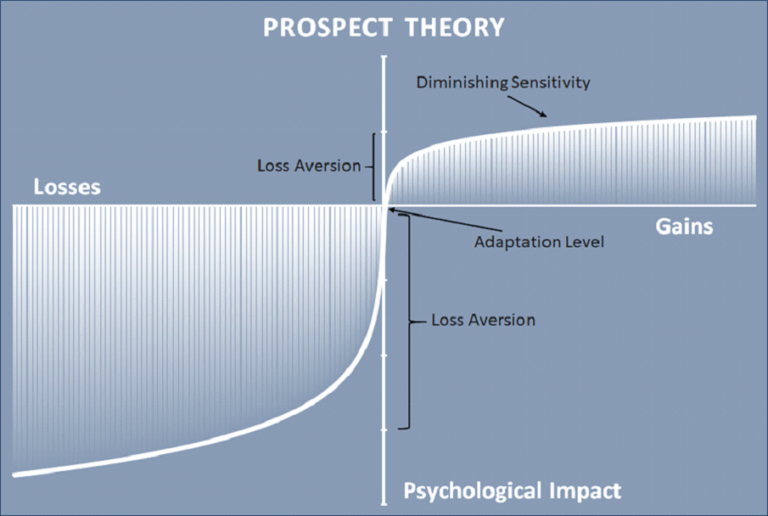 PROSPECT THEORY

Diminishing Sensitivity

Loss Aversion

Losses

Gains

Adaptation Level

Loss Aversion

Psychological Impact